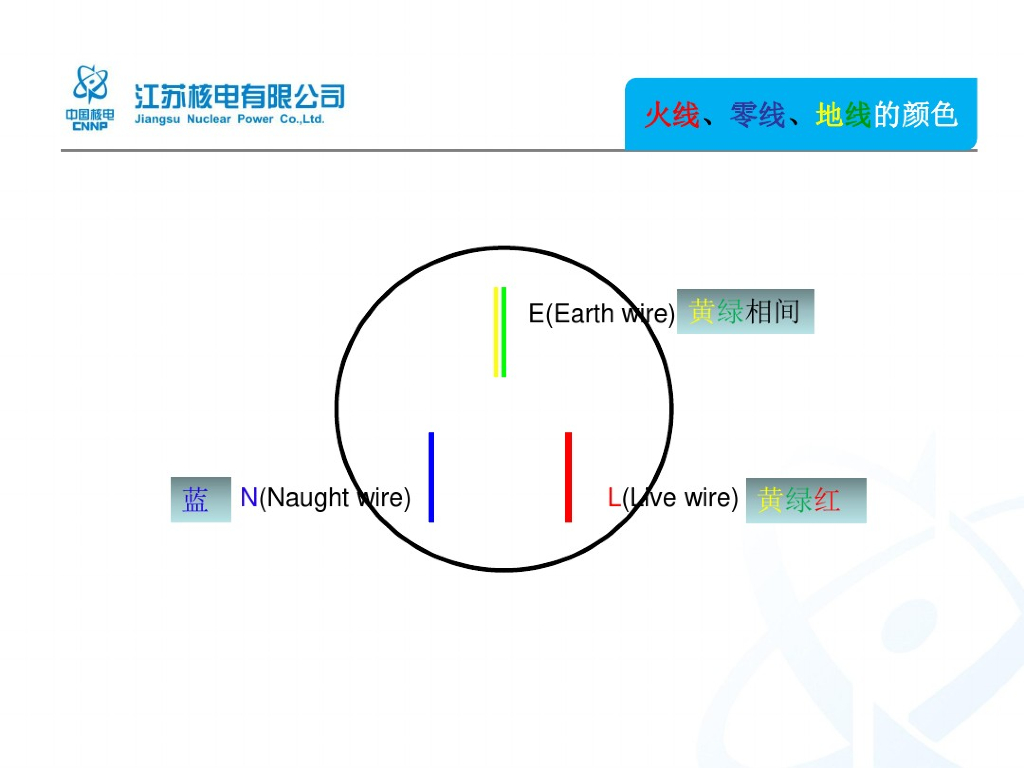 中国核电
CNNP
江苏核电有限公司
Jiangsu Nuclear Power Co.,Ltd.

火线、零线、地线的颜色

E(Earth wire)
黄绿相间

蓝
N(Naught wire)

L(Live wire)
黄绿红